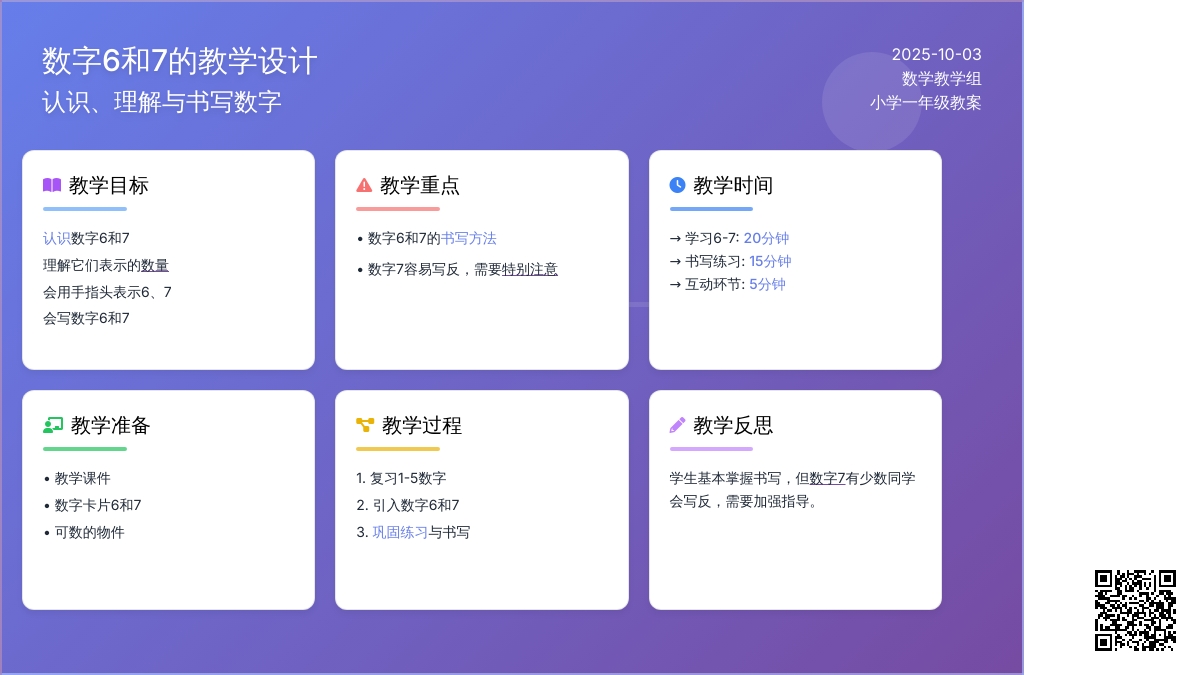 数字6和7的教学设计
认识、理解与书写数字

2025-10-03
数学教学组
小学一年级教案

教学目标

认识数字6和7
理解它们表示的数量
会用手指头表示6、7
会写数字6和7

教学重点

• 数字6和7的书写方法
• 数字7容易写反，需要特别注意

教学时间

→ 学习6-7: 20分钟
→ 书写练习: 15分钟
→ 互动环节: 5分钟

教学准备

• 教学课件
• 数字卡片6和7
• 可数的物件

教学过程

1. 复习1-5数字
2. 引入数字6和7
3. 巩固练习与书写

教学反思

学生基本掌握书写，但数字7有少数同学会写反，需要加强指导。